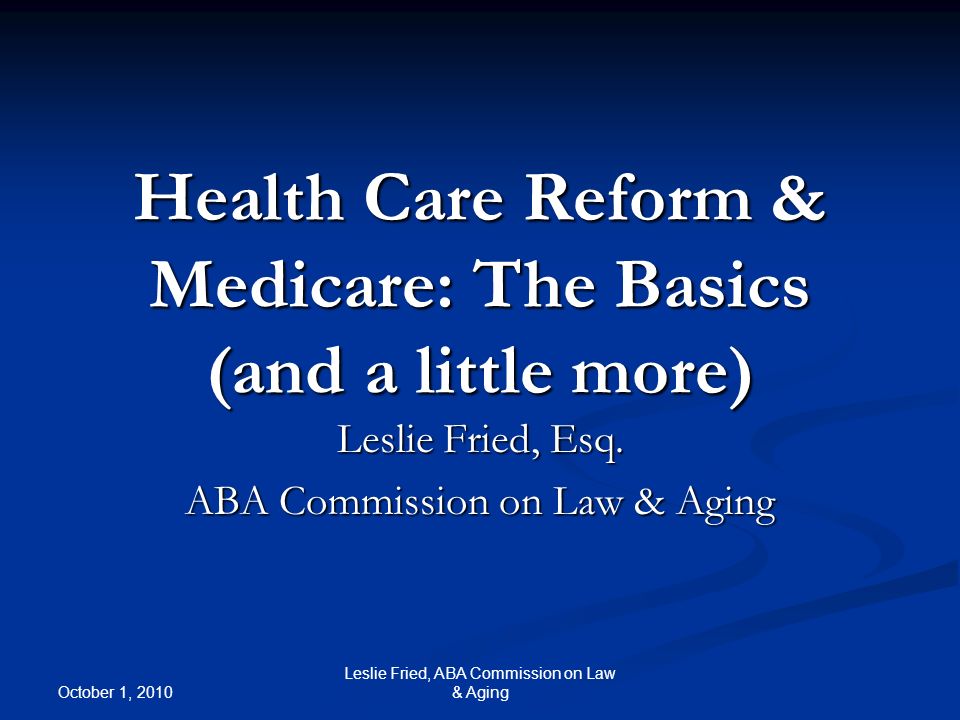 Health Care Reform & Medicare: The Basics (and a little more)

Leslie Fried, Esq.

ABA Commission on Law & Aging

October 1, 2010

Leslie Fried, ABA Commission on Law & Aging